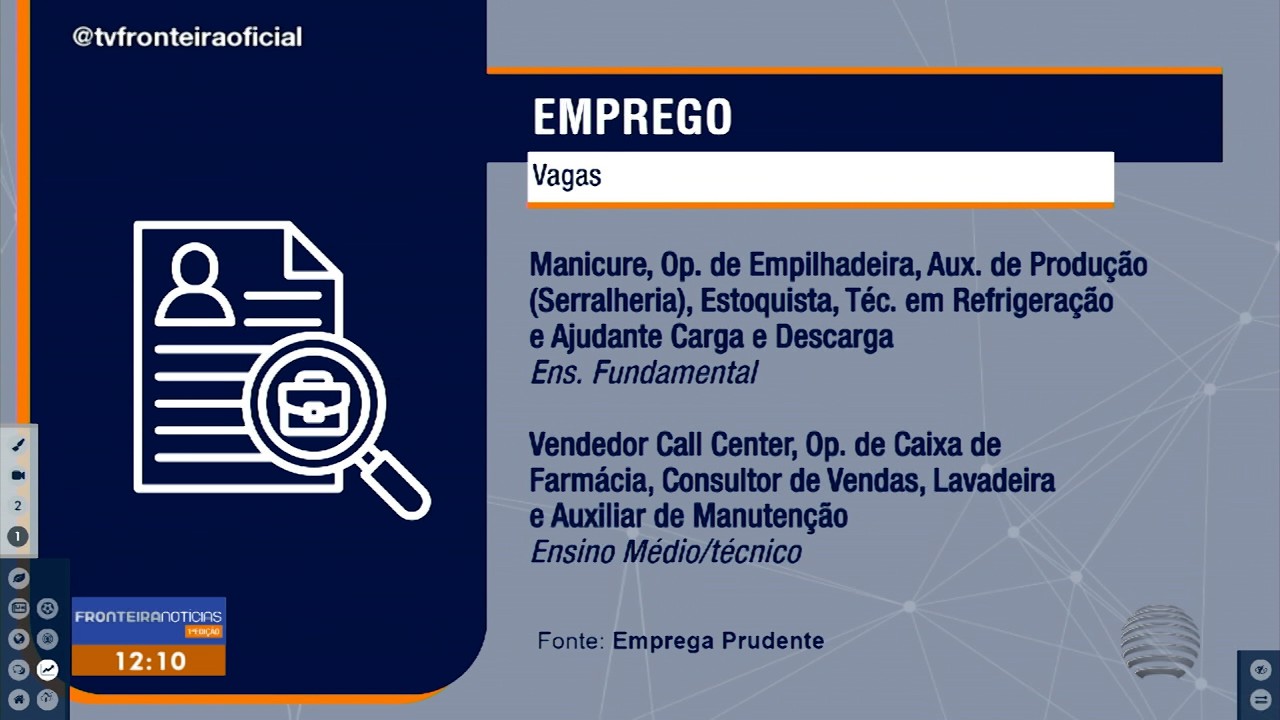 @tvfronteiraoficial

EMPREGO

Vagas

Manicure, Op. de Empilhadeira, Aux. de Produção (Serralheria), Estoquista, Téc. em Refrigeração e Ajudante Carga e Descarga
Ens. Fundamental

Vendedor Call Center, Op. de Caixa de Farmácia, Consultor de Vendas, Lavadeira e Auxiliar de Manutenção
Ensino Médio/técnico

Fonte: Emprega Prudente

2
1

FRONTEIRANOTICIAS 1ª EDIÇÃO
12:10